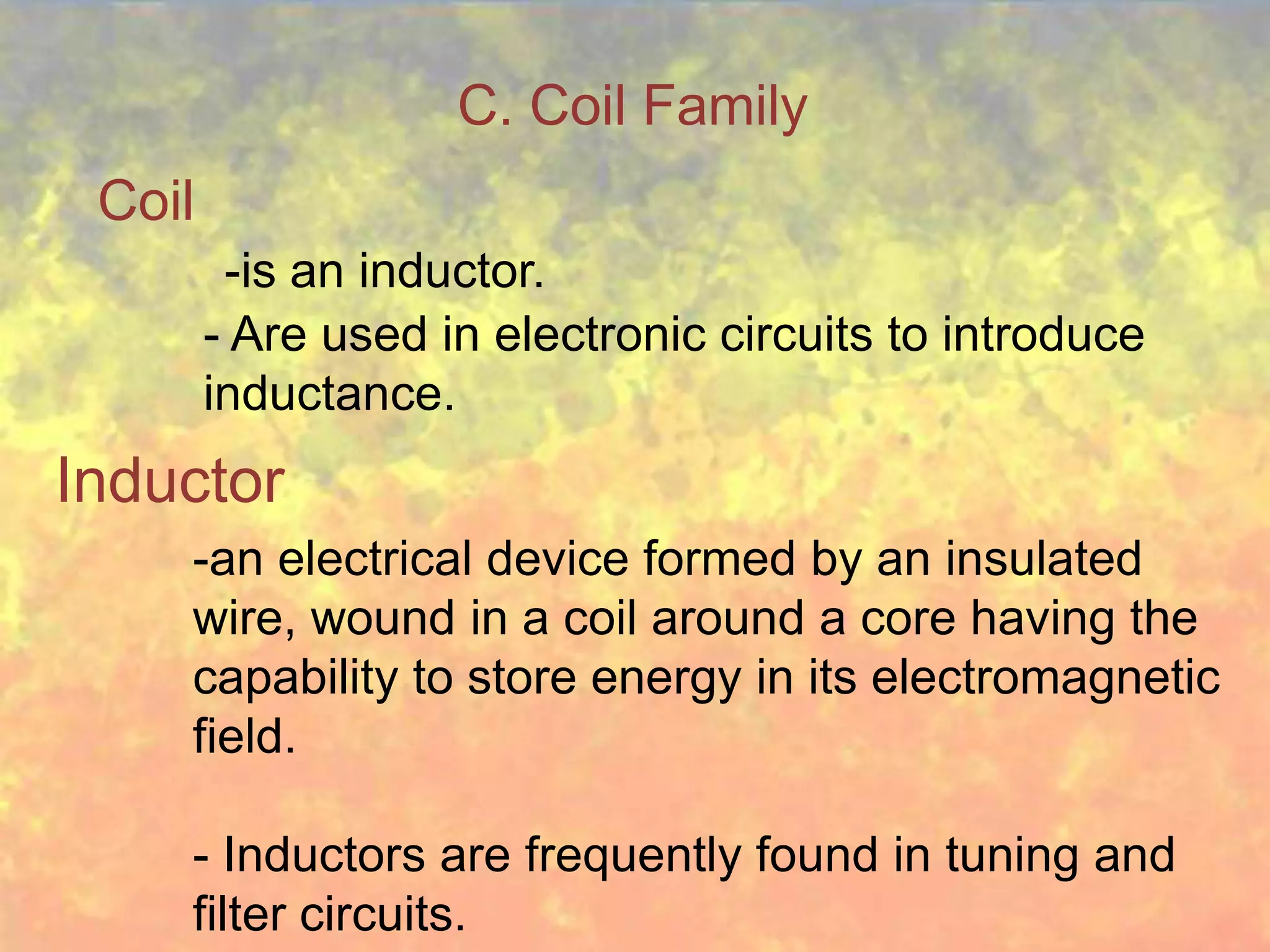 C. Coil Family

Coil

-is an inductor.

- Are used in electronic circuits to introduce inductance.

Inductor

-an electrical device formed by an insulated wire, wound in a coil around a core having the capability to store energy in its electromagnetic field.

- Inductors are frequently found in tuning and filter circuits.